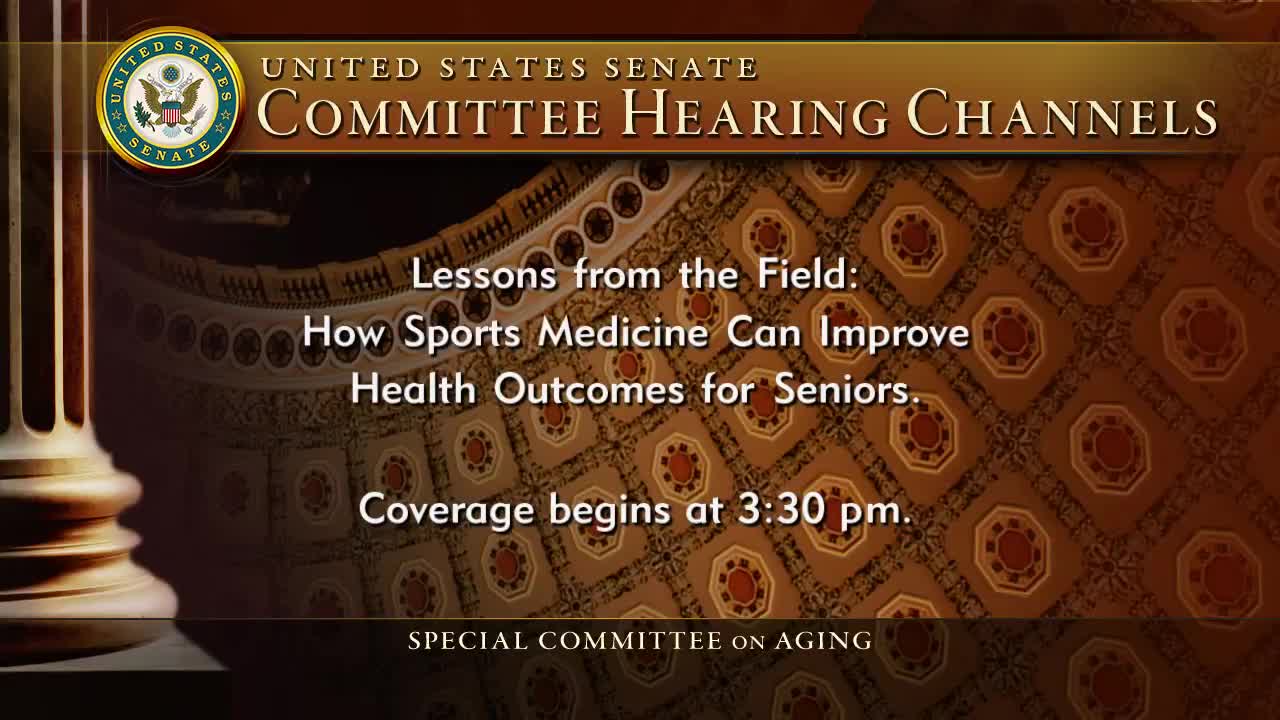 UNITED STATES SENATE

UNITED STATES SENATE
COMMITTEE HEARING CHANNELS

Lessons from the Field:
How Sports Medicine Can Improve Health Outcomes for Seniors.

Coverage begins at 3:30 pm.

SPECIAL COMMITTEE ON AGING